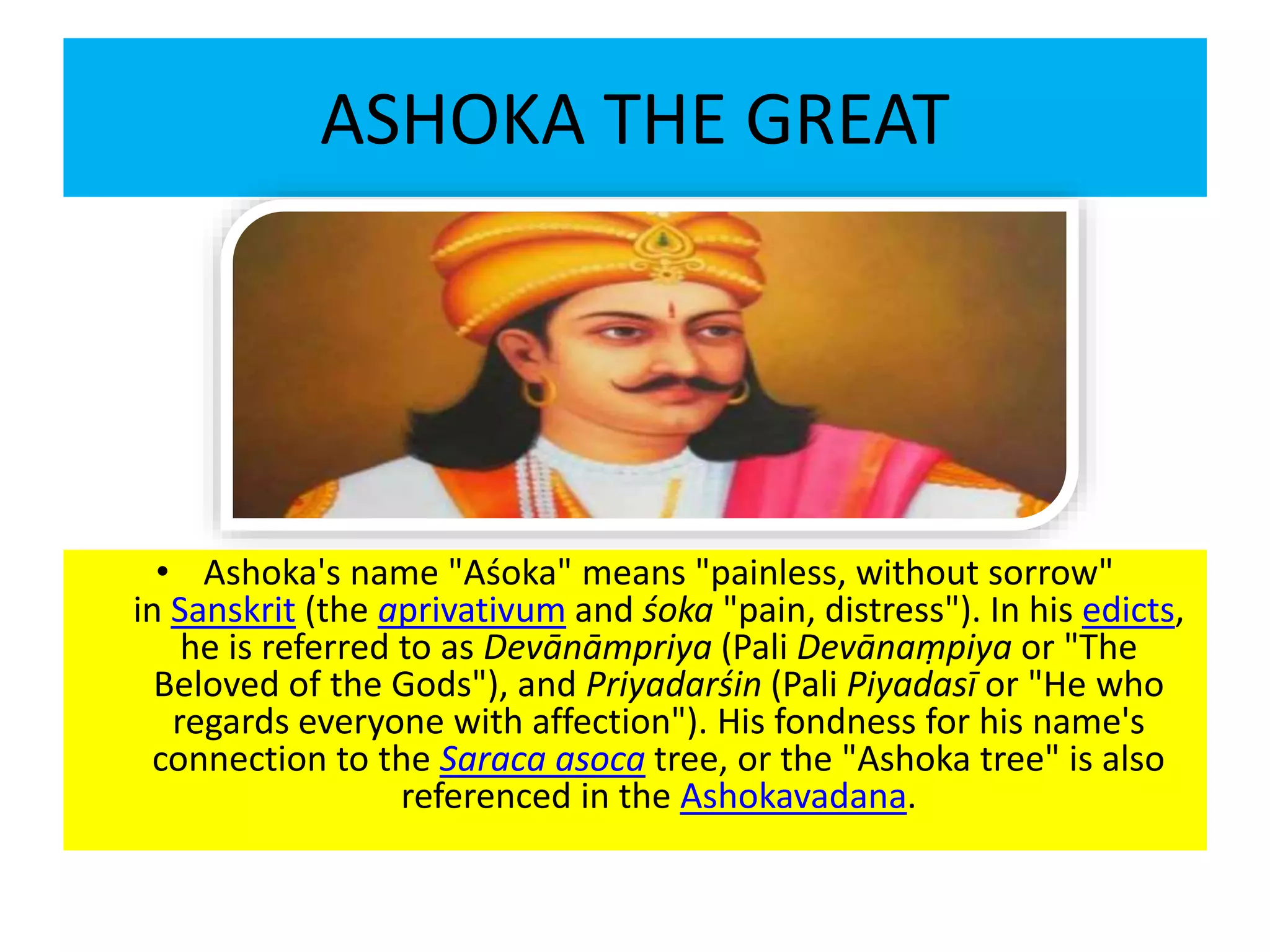 ASHOKA THE GREAT

• Ashoka's name "Aśoka" means "painless, without sorrow" in Sanskrit (the aprivativum and śoka "pain, distress"). In his edicts, he is referred to as Devānāmpriya (Pali Devānaṃpiya or "The Beloved of the Gods"), and Priyadarśin (Pali Piyadasī or "He who regards everyone with affection"). His fondness for his name's connection to the Saraca asoca tree, or the "Ashoka tree" is also referenced in the Ashokavadana.